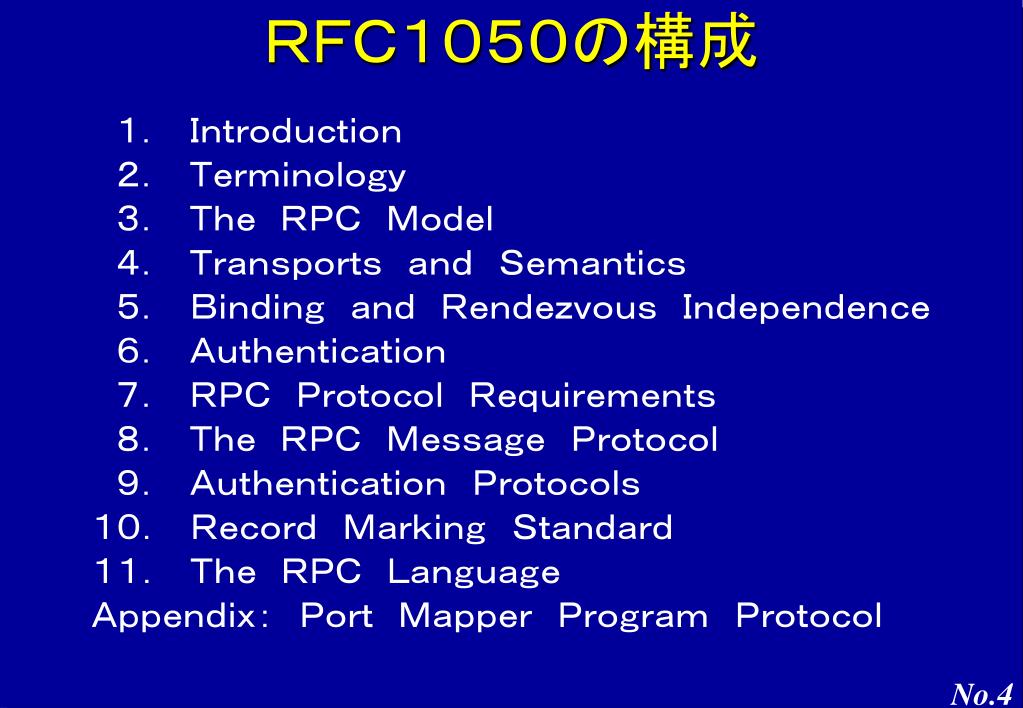 ＲＦＣ１０５０の構成

１．　Introduction
２．　Terminology
３．　The RPC Model
４．　Transports and Semantics
５．　Binding and Rendezvous Independence
６．　Authentication
７．　RPC Protocol Requirements
８．　The RPC Message Protocol
９．　Authentication Protocols
１０．　Record Marking Standard
１１．　The RPC Language
Appendix：　Port Mapper Program Protocol

No.4